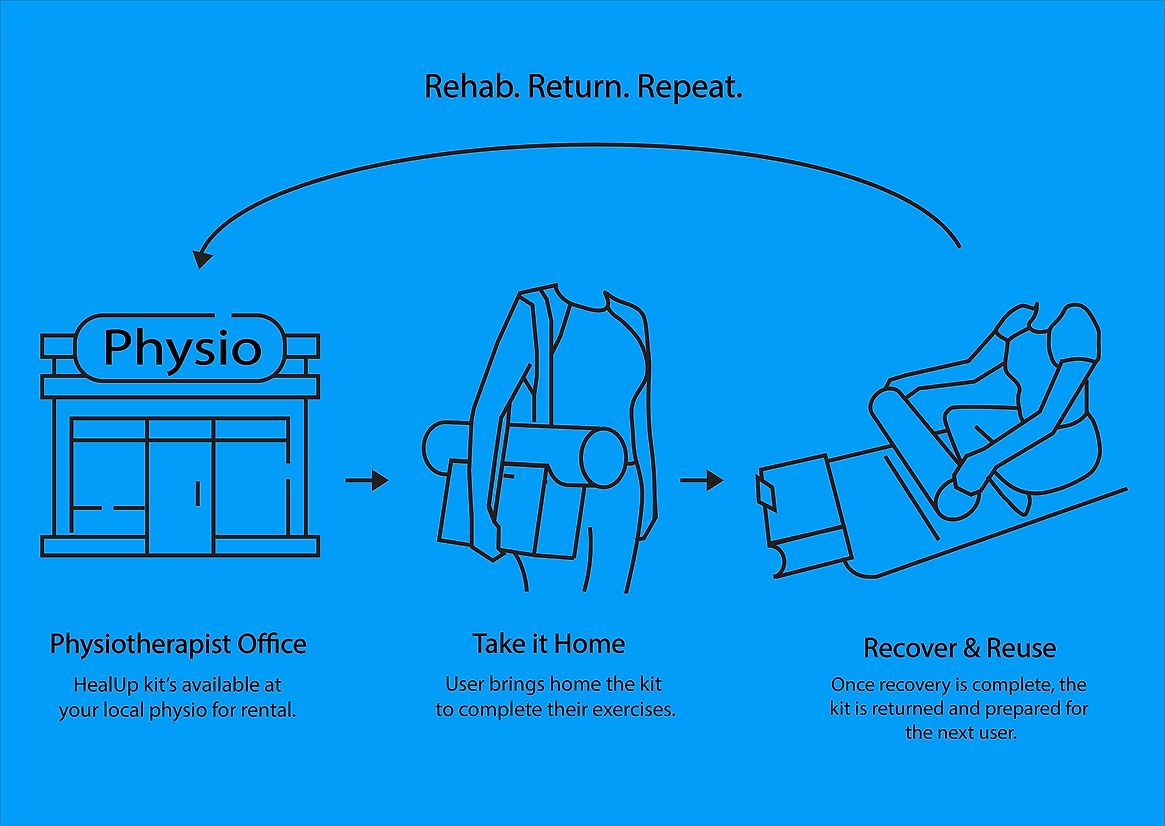 Rehab. Return. Repeat.

Physio

Physiotherapist Office

HealUp kit's available at your local physio for rental.

Take it Home

User brings home the kit to complete their exercises.

Recover & Reuse

Once recovery is complete, the kit is returned and prepared for the next user.